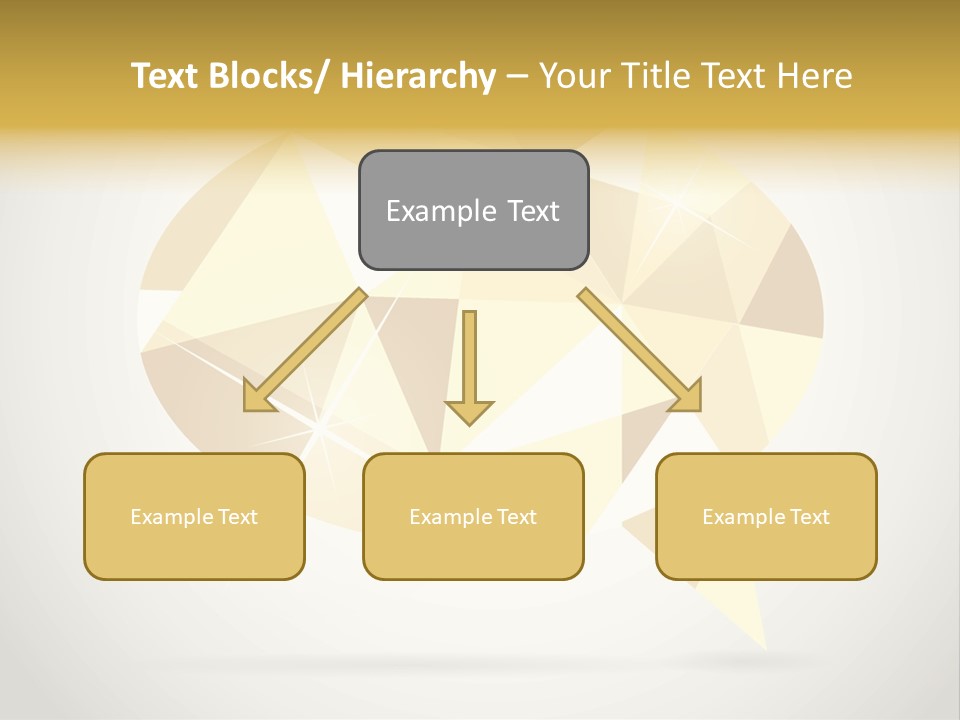 Text Blocks/ Hierarchy – Your Title Text Here

Example Text

Example Text

Example Text

Example Text